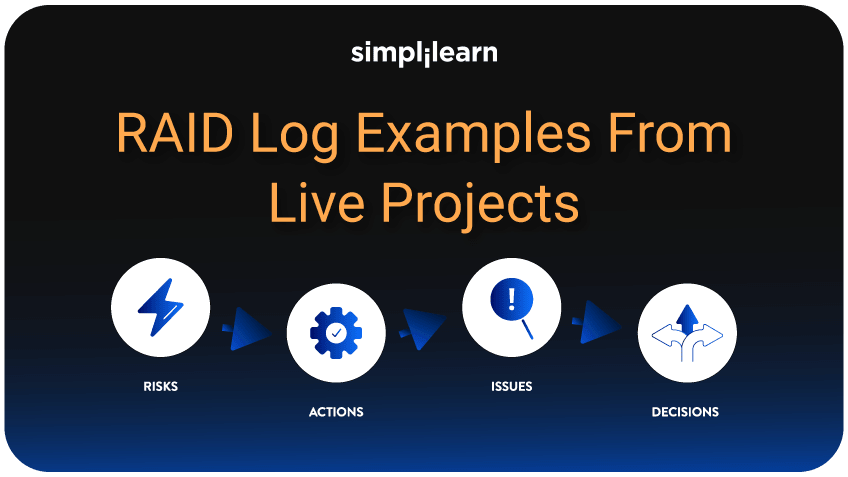 simplilearn

RAID Log Examples From Live Projects

RISKS

ACTIONS

ISSUES

DECISIONS